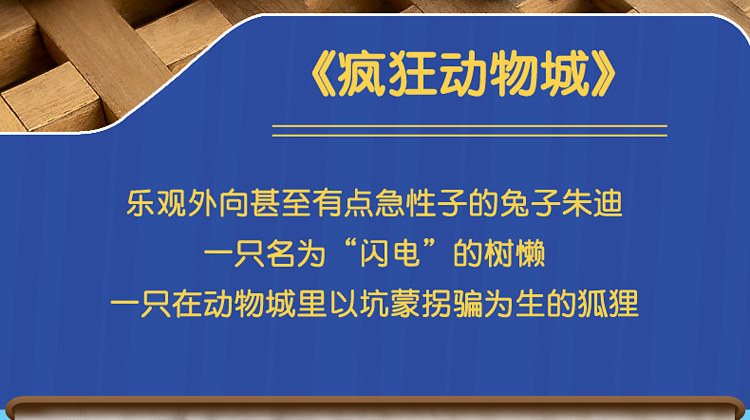 《疯狂动物城》

乐观外向甚至有点急性子的兔子朱迪
一只名为“闪电”的树懒
一只在动物城里以坑蒙拐骗为生的狐狸